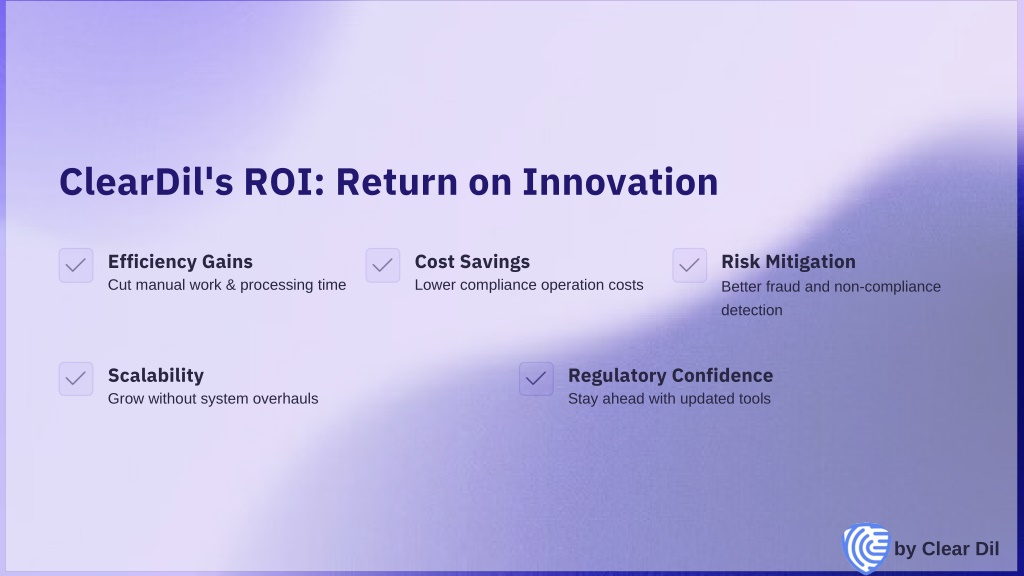 ClearDil's ROI: Return on Innovation

Efficiency Gains
Cut manual work & processing time

Cost Savings
Lower compliance operation costs

Risk Mitigation
Better fraud and non-compliance detection

Scalability
Grow without system overhauls

Regulatory Confidence
Stay ahead with updated tools

by Clear Dil